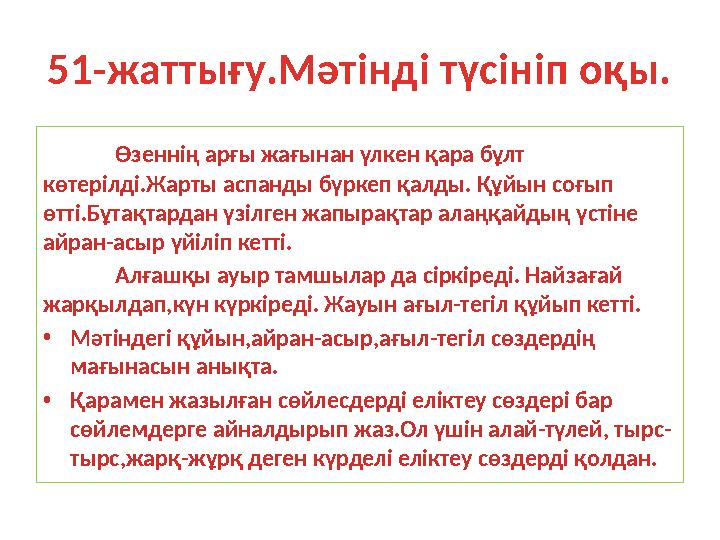 51-жаттығу.Мәтінді түсініп оқы.

Өзеннің арғы жағынан үлкен қара бұлт көтерілді.Жарты аспанды бүркеп қалды. Құйын соғып өтті.Бұтақтардан үзілген жапырақтар алаңқайдың үстіне айран-асыр үйіліп кетті.

Алғашқы ауыр тамшылар да сіркіреді. Найзағай жарқылдап,күн күркіреді. Жауын ағыл-тегіл құйып кетті.

• Мәтіндегі құйын,айран-асыр,ағыл-тегіл сөздердің мағынасын анықта.

• Қарамен жазылған сөйлесдерді еліктеу сөздері бар сөйлемдерге айналдырып жаз.Ол үшін алай-түлей, тырс-тырс,жарқ-жұрқ деген күрделі еліктеу сөздерді қолдан.